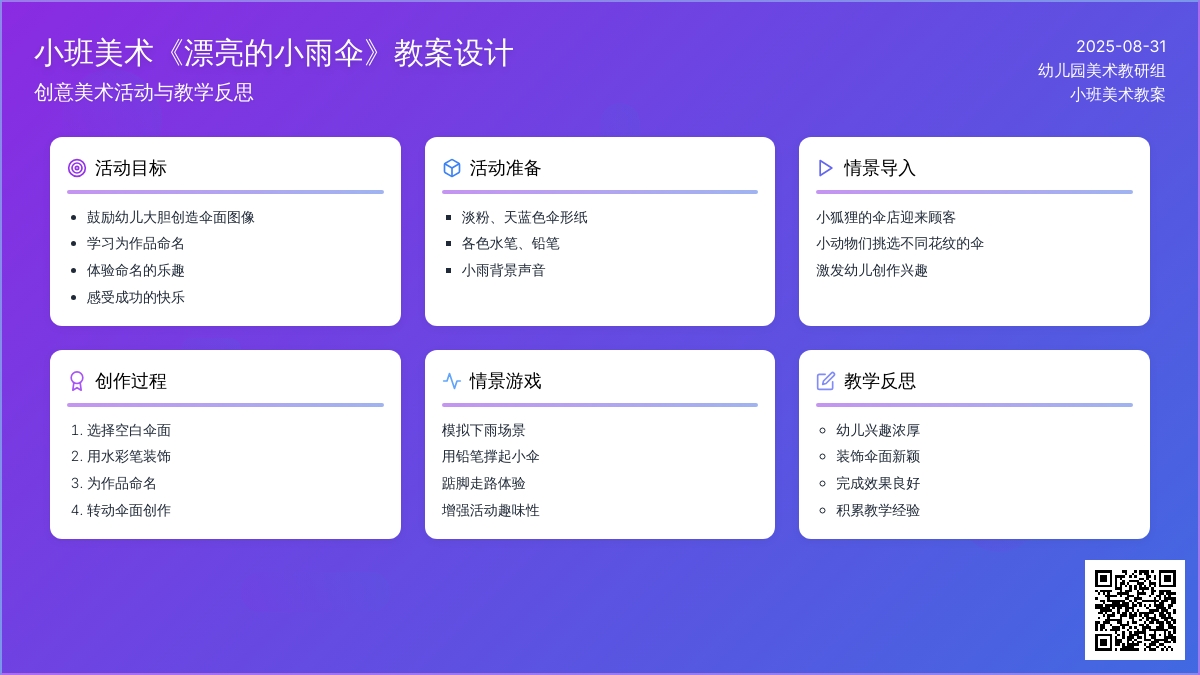 小班美术《漂亮的小雨伞》教案设计
创意美术活动与教学反思

2025-08-31
幼儿园美术教研组
小班美术教案

活动目标
- 鼓励幼儿大胆创造伞面图像
- 学习为作品命名
- 体验命名的乐趣
- 感受成功的快乐

活动准备
- 淡粉、天蓝色伞形纸
- 各色水笔、铅笔
- 小雨背景声音

情景导入
小狐狸的伞店迎来顾客
小动物们挑选不同花纹的伞
激发幼儿创作兴趣

创作过程
1. 选择空白伞面
2. 用水彩笔装饰
3. 为作品命名
4. 转动伞面创作

情景游戏
模拟下雨场景
用铅笔撑起小伞
踮脚走路体验
增强活动趣味性

教学反思
- 幼儿兴趣浓厚
- 装饰伞面新颖
- 完成效果良好
- 积累教学经验